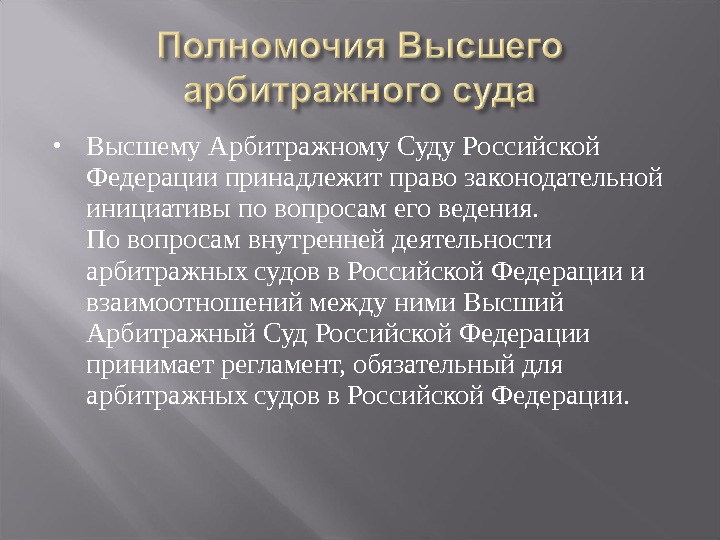 Полномочия Высшего арбитражного суда

• Высшему Арбитражному Суду Российской Федерации принадлежит право законодательной инициативы по вопросам его ведения.
По вопросам внутренней деятельности арбитражных судов в Российской Федерации и взаимоотношений между ними Высший Арбитражный Суд Российской Федерации принимает регламент, обязательный для арбитражных судов в Российской Федерации.